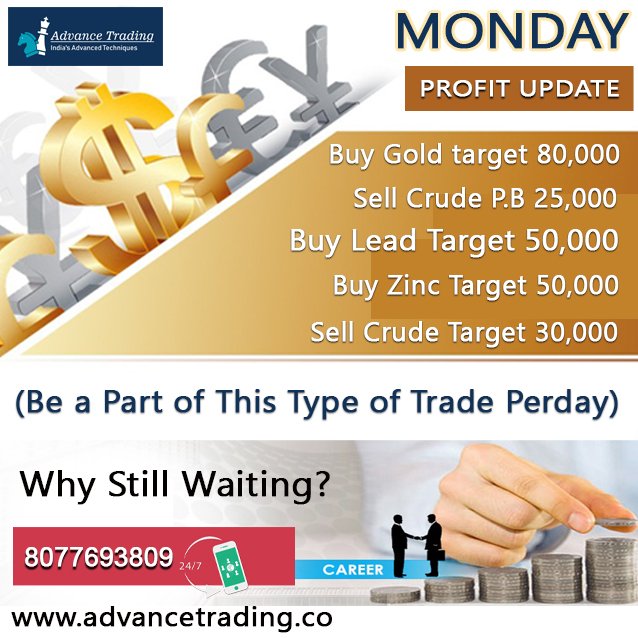 Advance Trading
India's Advanced Techniques

MONDAY

PROFIT UPDATE

Buy Gold target 80,000
Sell Crude P.B 25,000
Buy Lead Target 50,000
Buy Zinc Target 50,000
Sell Crude Target 30,000

(Be a Part of This Type of Trade Perday)

Why Still Waiting?

8077693809 24/7

CAREER

www.advancetrading.co